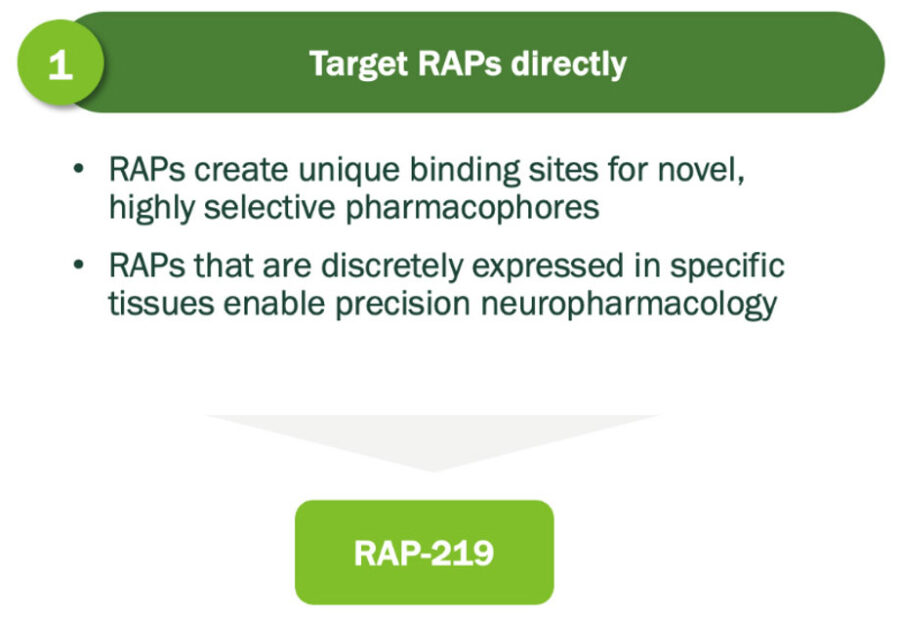 1

Target RAPs directly

• RAPs create unique binding sites for novel, highly selective pharmacophores

• RAPs that are discretely expressed in specific tissues enable precision neuropharmacology

RAP-219